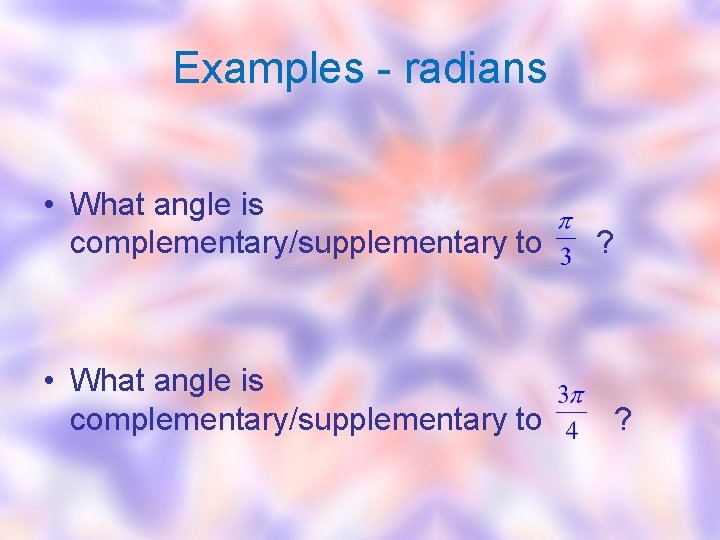 Examples - radians

• What angle is complementary/supplementary to $\frac{\pi}{3}$ ?

• What angle is complementary/supplementary to $\frac{3\pi}{4}$ ?